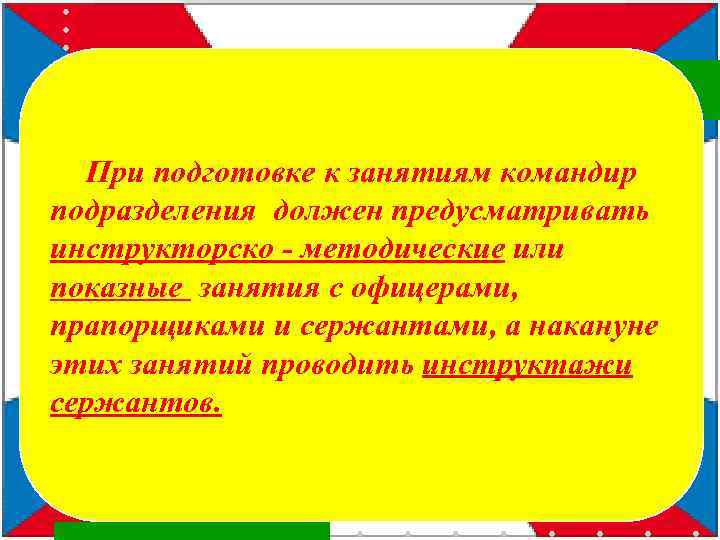 При подготовке к занятиям командир подразделения должен предусматривать инструкторско - методические или показные занятия с офицерами, прапорщиками и сержантами, а накануне этих занятий проводить инструктажи сержантов.